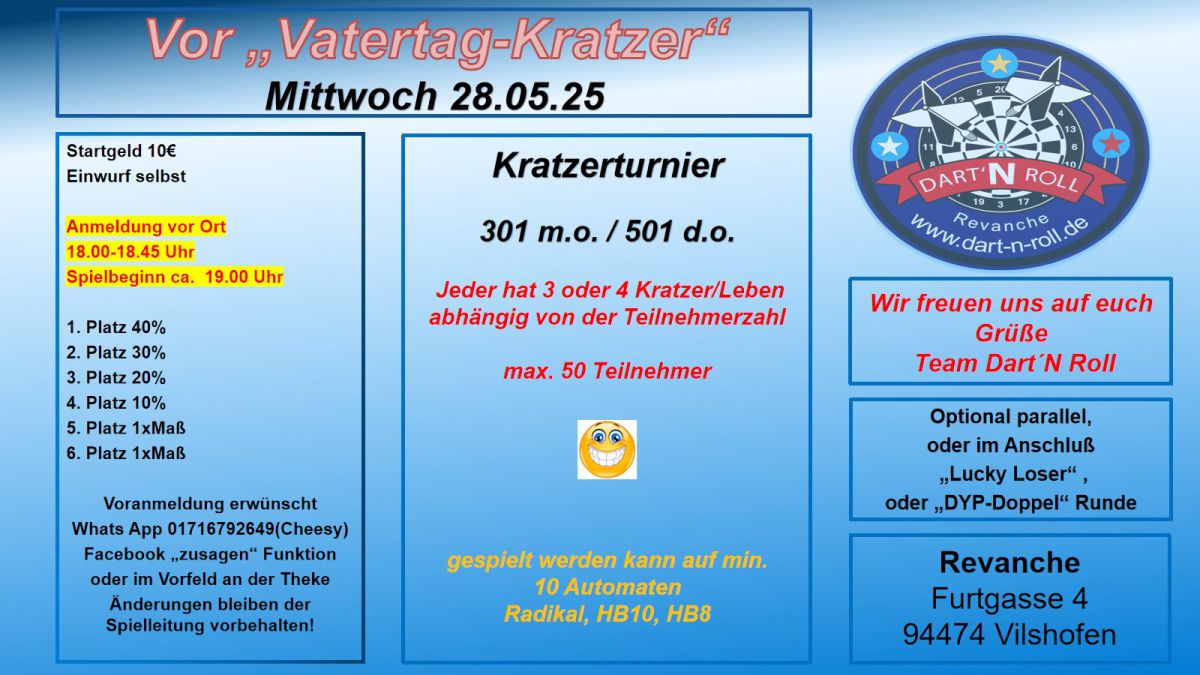 Vor „Vatertag-Kratzer“
Mittwoch 28.05.25

Startgeld 10€
Einwurf selbst

Anmeldung vor Ort
18.00-18.45 Uhr
Spielbeginn ca. 19.00 Uhr

1. Platz 40%
2. Platz 30%
3. Platz 20%
4. Platz 10%
5. Platz 1xMaß
6. Platz 1xMaß

Voranmeldung erwünscht
Whats App 01716792649(Cheesy)
Facebook „zusagen“ Funktion
oder im Vorfeld an der Theke
Änderungen bleiben der Spielleitung vorbehalten!

Kratzerturnier

301 m.o. / 501 d.o.

Jeder hat 3 oder 4 Kratzer/Leben abhängig von der Teilnehmerzahl

max. 50 Teilnehmer

gespielt werden kann auf min. 10 Automaten
Radikal, HB10, HB8

DART'N ROLL
Revanche
www.dart-n-roll.de

Wir freuen uns auf euch
Grüße
Team Dart´N Roll

Optional parallel,
oder im Anschluß
„Lucky Loser“ ,
oder „DYP-Doppel“ Runde

Revanche
Furtgasse 4
94474 Vilshofen